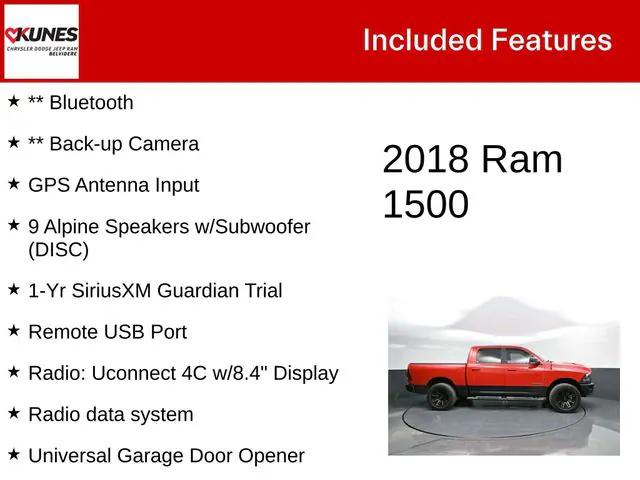 KUNES
CHRYSLER DODGE JEEP RAM
BELVIDERE

Included Features

★ ** Bluetooth

★ ** Back-up Camera

★ GPS Antenna Input

★ 9 Alpine Speakers w/Subwoofer (DISC)

★ 1-Yr SiriusXM Guardian Trial

★ Remote USB Port

★ Radio: Uconnect 4C w/8.4" Display

★ Radio data system

★ Universal Garage Door Opener

2018 Ram 1500